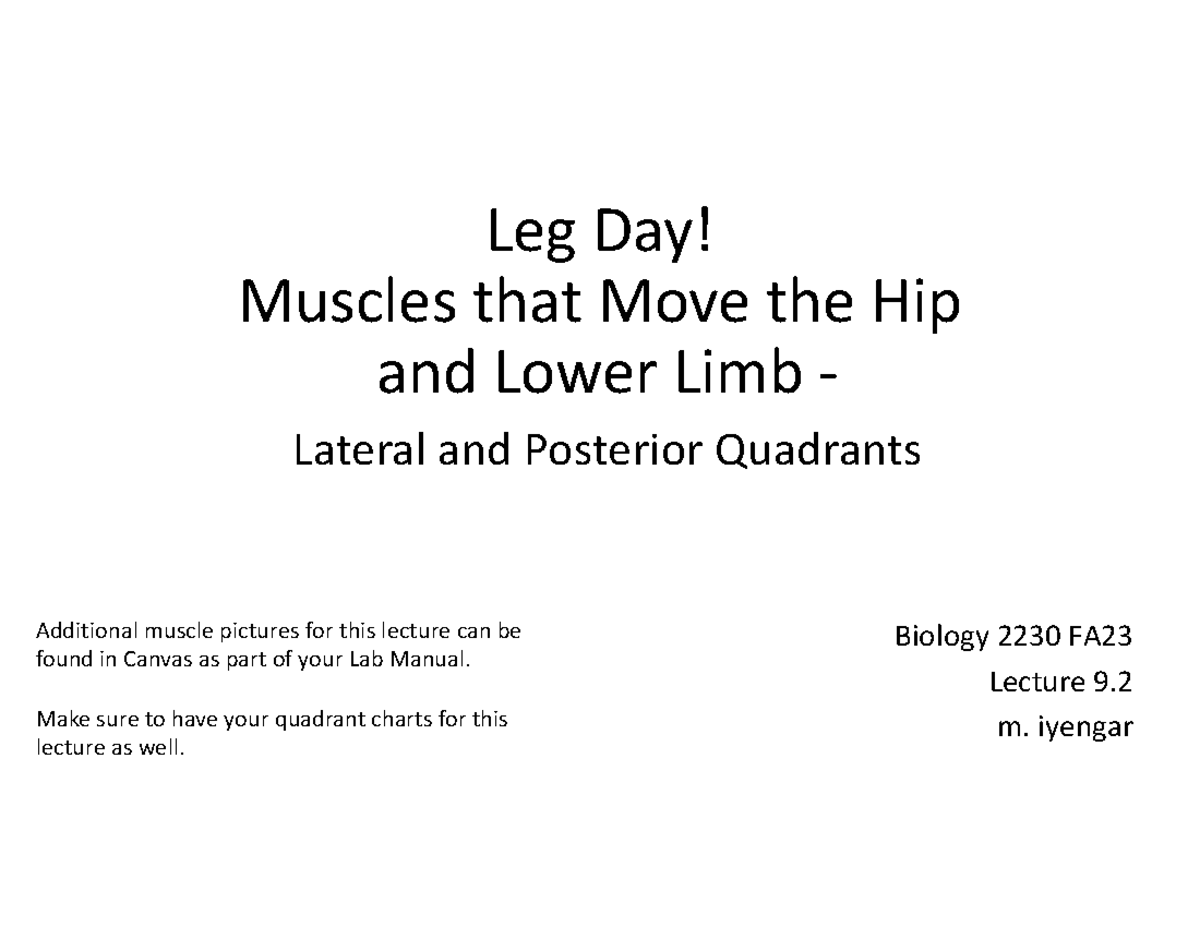 Leg Day!
Muscles that Move the Hip and Lower Limb -

Lateral and Posterior Quadrants

Additional muscle pictures for this lecture can be found in Canvas as part of your Lab Manual.

Make sure to have your quadrant charts for this lecture as well.

Biology 2230 FA23
Lecture 9.2
m. iyengar